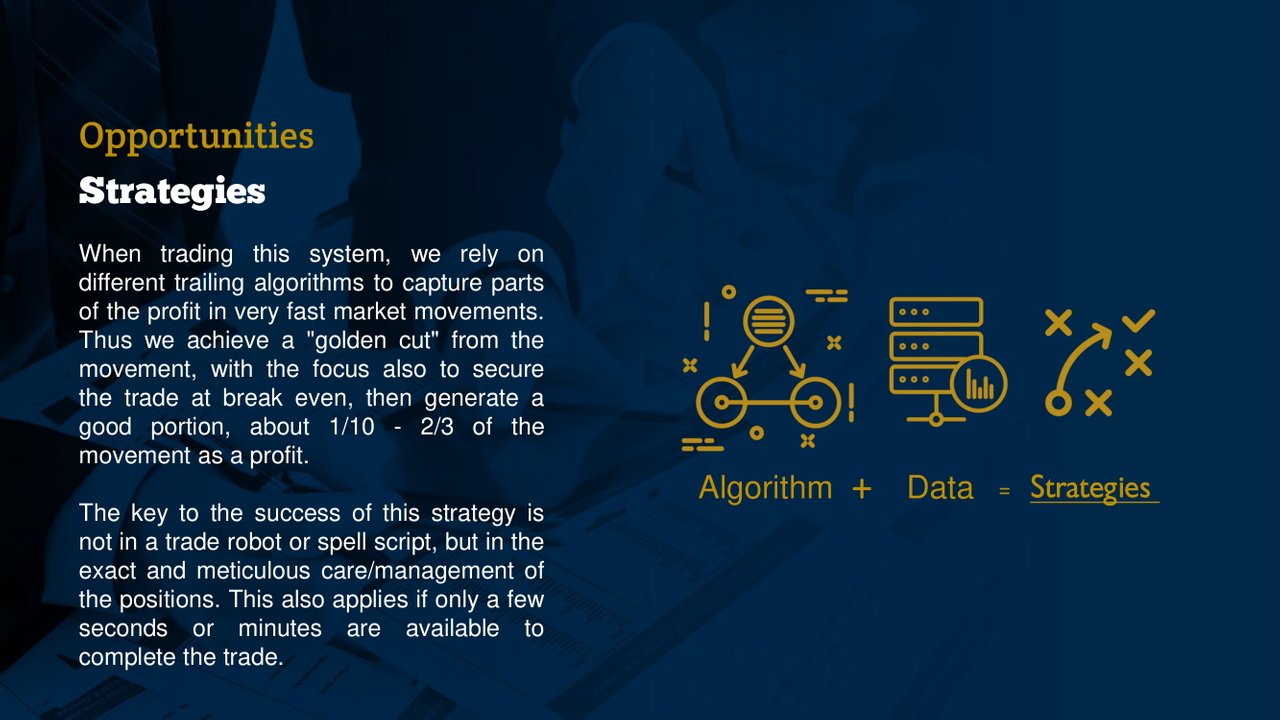 Opportunities

Strategies

When trading this system, we rely on different trailing algorithms to capture parts of the profit in very fast market movements. Thus we achieve a "golden cut" from the movement, with the focus also to secure the trade at break even, then generate a good portion, about 1/10 - 2/3 of the movement as a profit.

The key to the success of this strategy is not in a trade robot or spell script, but in the exact and meticulous care/management of the positions. This also applies if only a few seconds or minutes are available to complete the trade.

Algorithm + Data = Strategies